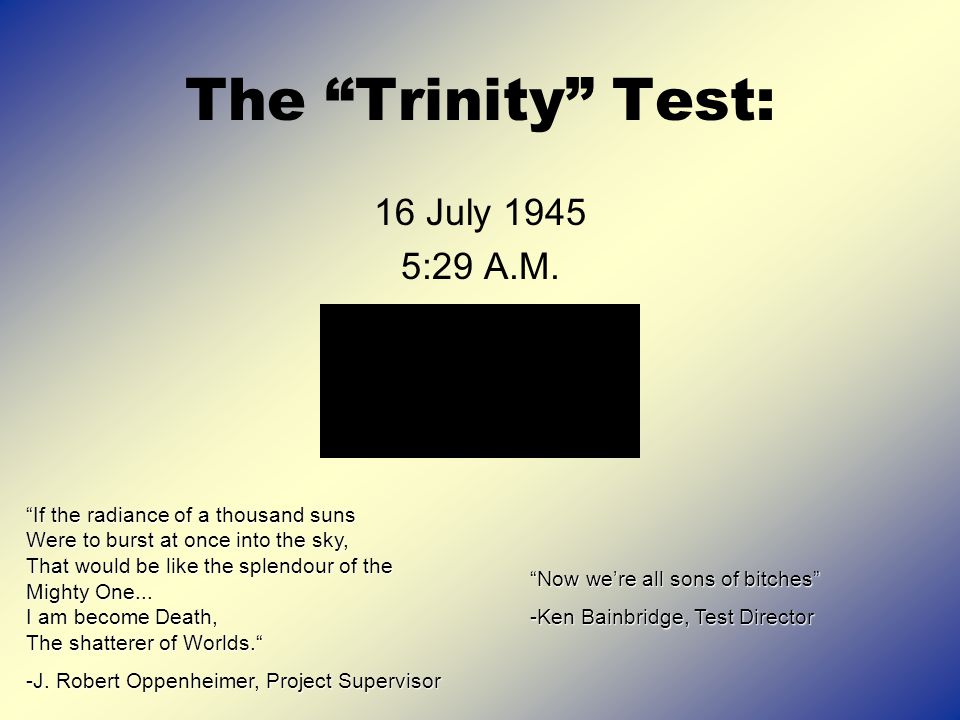 The “Trinity” Test:

16 July 1945
5:29 A.M.

“If the radiance of a thousand suns
Were to burst at once into the sky,
That would be like the splendour of the Mighty One...
I am become Death,
The shatterer of Worlds.“

-J. Robert Oppenheimer, Project Supervisor

“Now we’re all sons of bitches”

-Ken Bainbridge, Test Director